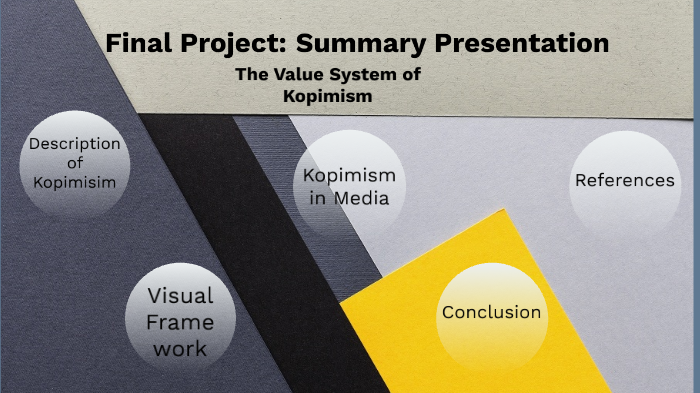 Final Project: Summary Presentation

The Value System of Kopimism

Description of Kopimisim

Kopimism in Media

References

Visual Frame work

Conclusion